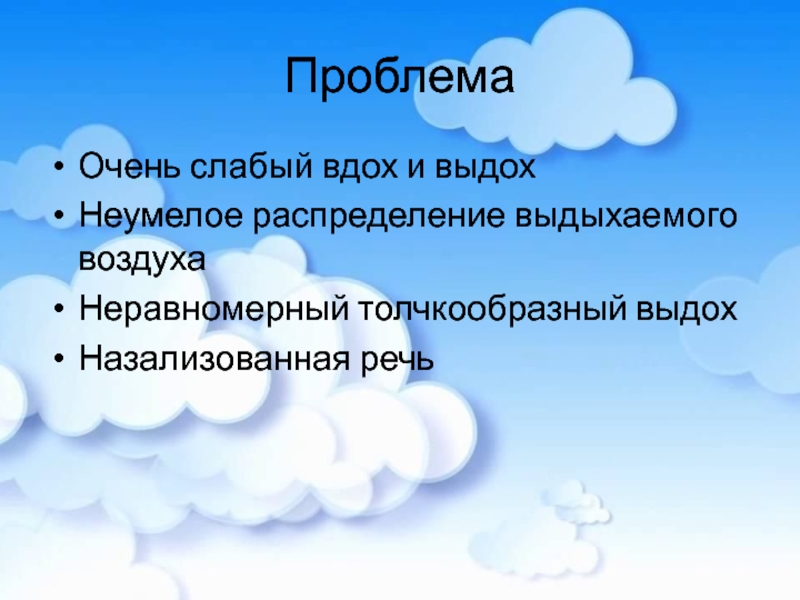 Проблема

• Очень слабый вдох и выдох
• Неумелое распределение выдыхаемого воздуха
• Неравномерный толчкообразный выдох
• Назализованная речь